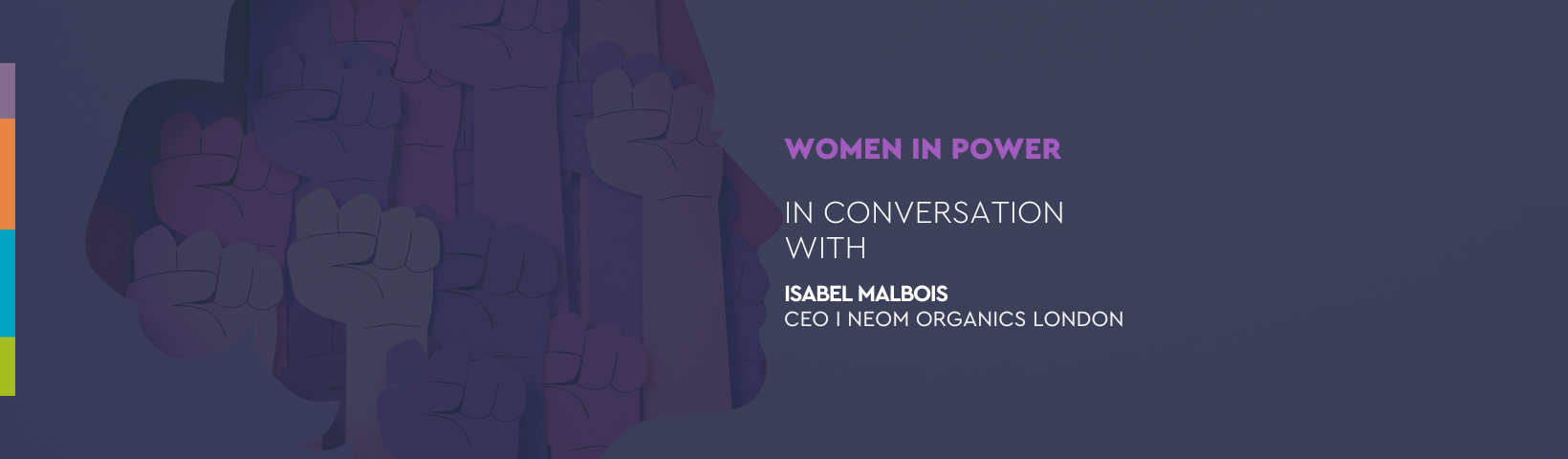 WOMEN IN POWER

IN CONVERSATION WITH

ISABEL MALBOIS
CEO I NEOM ORGANICS LONDON